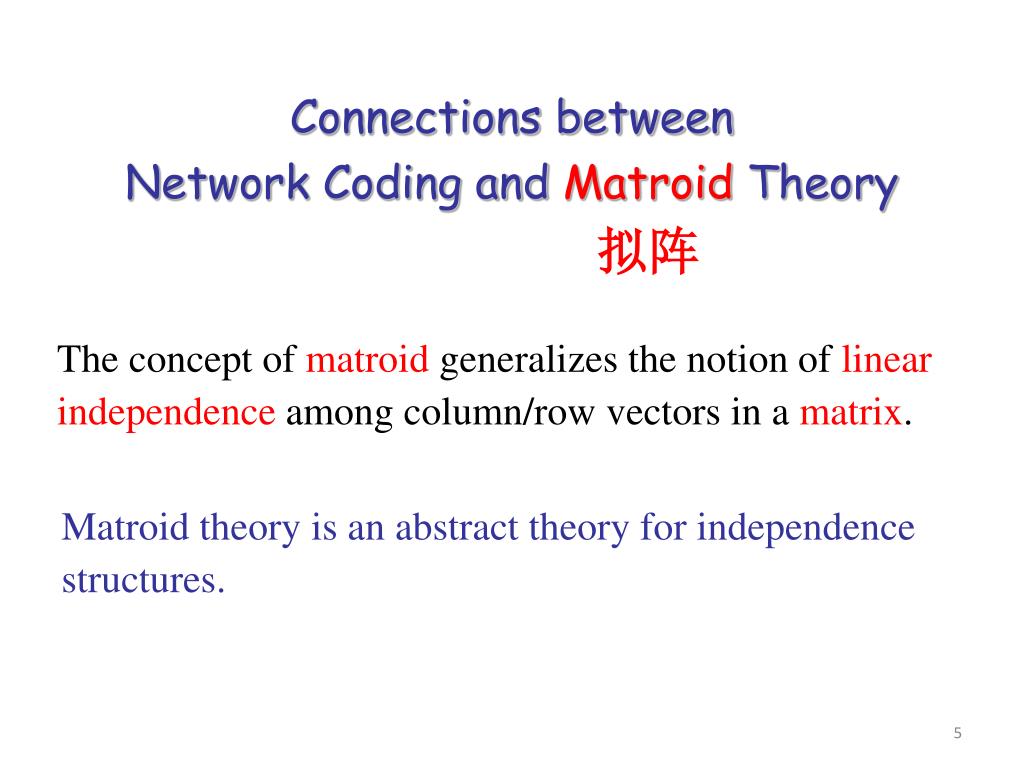 Connections between
Network Coding and Matroid Theory
拟阵

The concept of matroid generalizes the notion of linear independence among column/row vectors in a matrix.

Matroid theory is an abstract theory for independence structures.

5